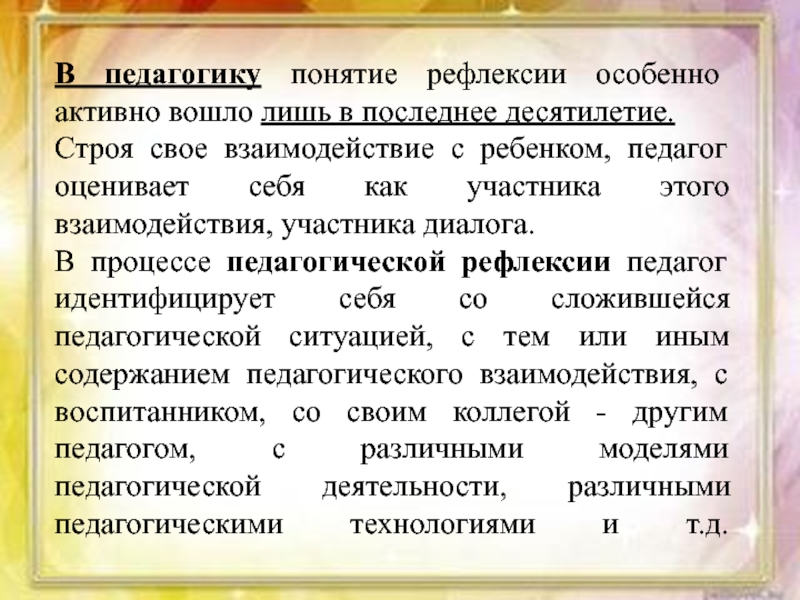 В педагогику понятие рефлексии особенно активно вошло лишь в последнее десятилетие.

Строя свое взаимодействие с ребенком, педагог оценивает себя как участника этого взаимодействия, участника диалога.

В процессе педагогической рефлексии педагог идентифицирует себя со сложившейся педагогической ситуацией, с тем или иным содержанием педагогического взаимодействия, с воспитанником, со своим коллегой - другим педагогом, с различными моделями педагогической деятельности, различными педагогическими технологиями и т.д.